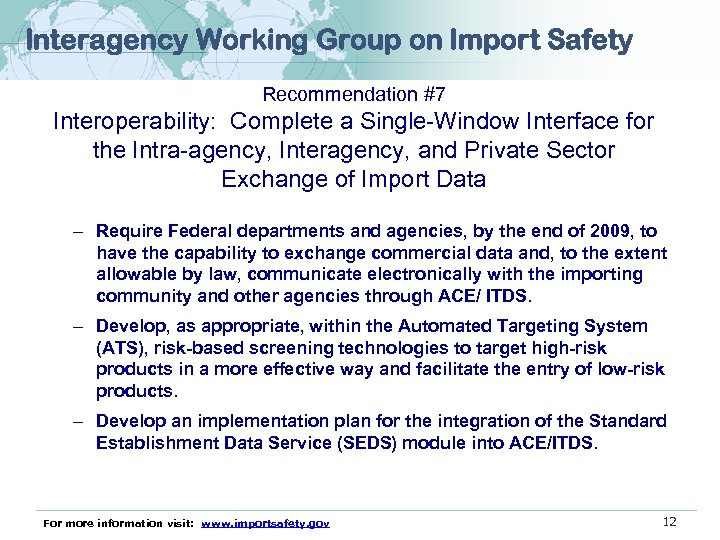 Interagency Working Group on Import Safety

Recommendation #7
Interoperability: Complete a Single-Window Interface for the Intra-agency, Interagency, and Private Sector Exchange of Import Data

– Require Federal departments and agencies, by the end of 2009, to have the capability to exchange commercial data and, to the extent allowable by law, communicate electronically with the importing community and other agencies through ACE/ ITDS.

– Develop, as appropriate, within the Automated Targeting System (ATS), risk-based screening technologies to target high-risk products in a more effective way and facilitate the entry of low-risk products.

– Develop an implementation plan for the integration of the Standard Establishment Data Service (SEDS) module into ACE/ITDS.

For more information visit: www.importsafety.gov

12